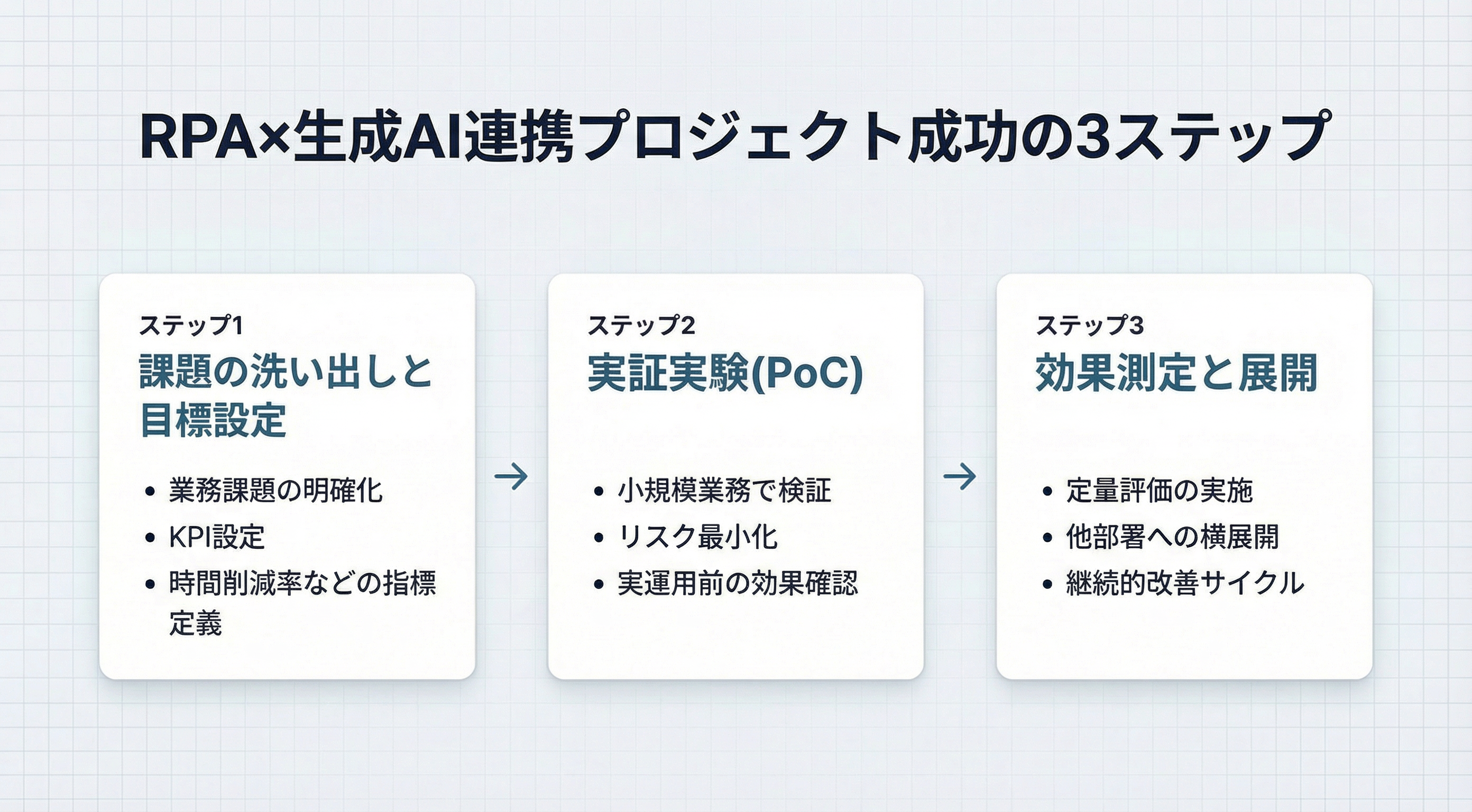 RPA×生成AI連携プロジェクト成功の3ステップ

ステップ1
課題の洗い出しと目標設定

• 業務課題の明確化
• KPI設定
• 時間削減率などの指標定義

→

ステップ2
実証実験(PoC)

• 小規模業務で検証
• リスク最小化
• 実運用前の効果確認

→

ステップ3
効果測定と展開

• 定量評価の実施
• 他部署への横展開
• 継続的改善サイクル